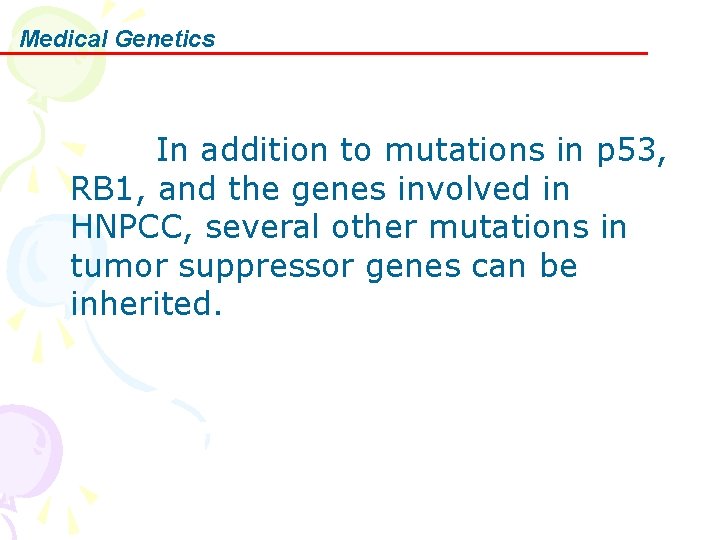 Medical Genetics

In addition to mutations in p53, RB1, and the genes involved in HNPCC, several other mutations in tumor suppressor genes can be inherited.